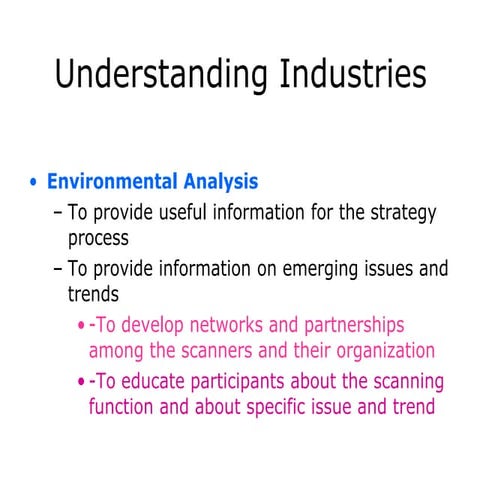 Understanding Industries

• Environmental Analysis
– To provide useful information for the strategy process
– To provide information on emerging issues and trends
• -To develop networks and partnerships among the scanners and their organization
• -To educate participants about the scanning function and about specific issue and trend